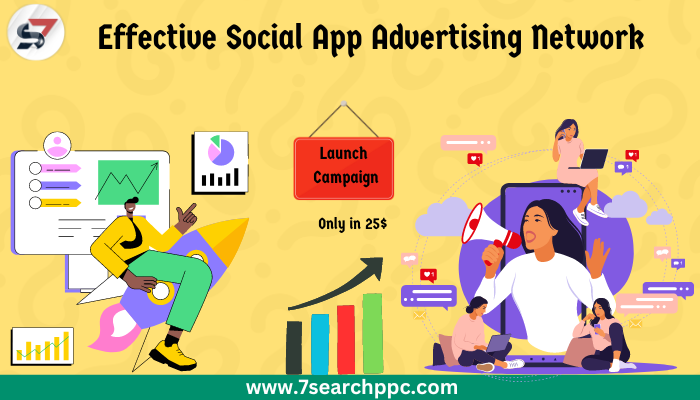 S7

Effective Social App Advertising Network

Launch Campaign

Only in 25$

www.7searchppc.com